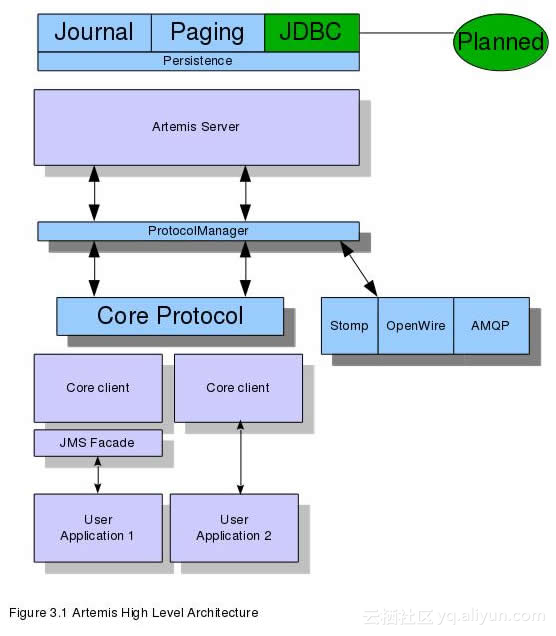 Journal
Paging
JDBC
Planned
Persistence

Artemis Server

ProtocolManager

Core Protocol

Stomp
OpenWire
AMQP

Core client

Core client

JMS Facade

User Application 1

User Application 2

Figure 3.1 Artemis High Level Architecture

云栖社区 yq.aliyun.com